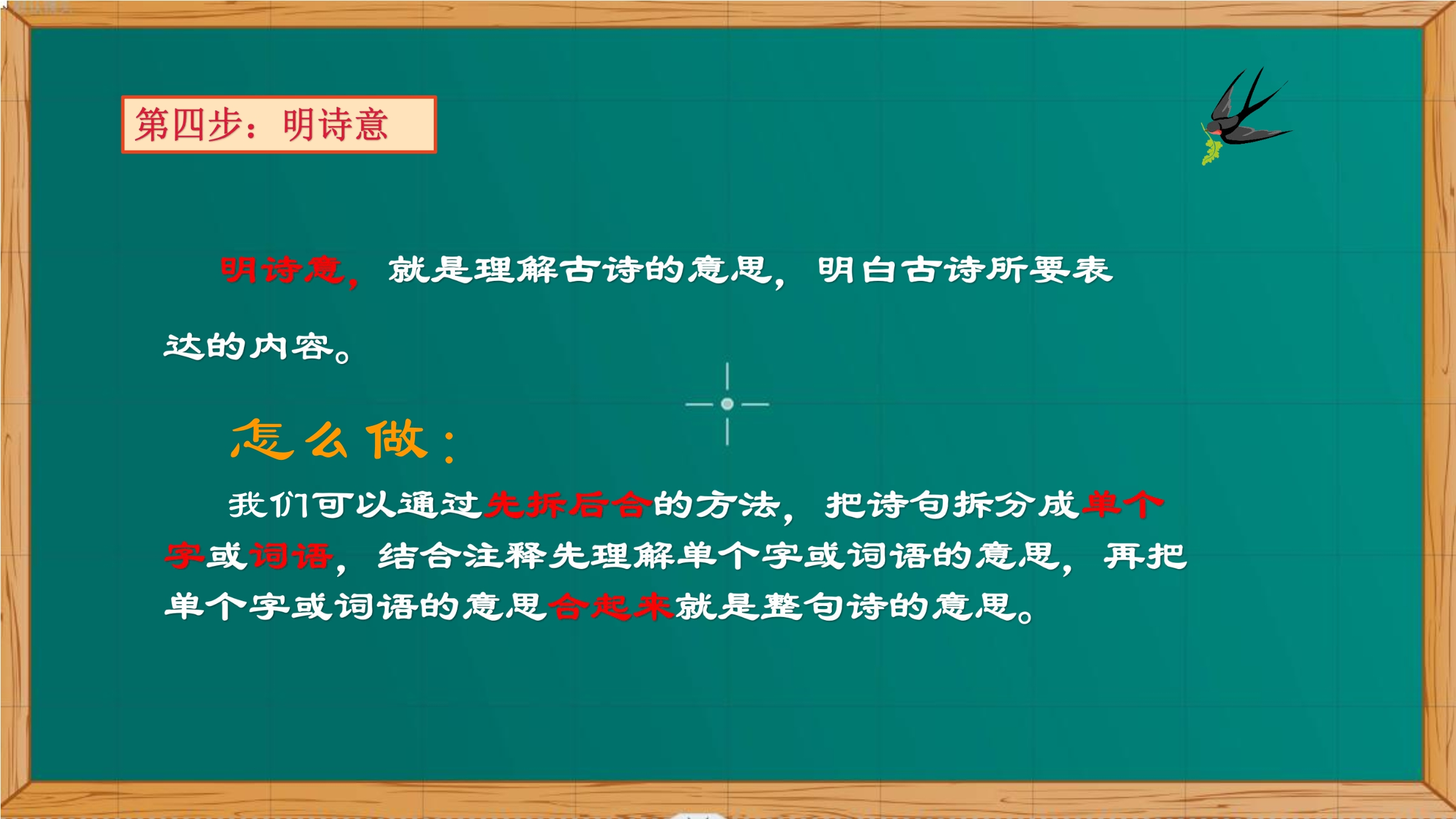 第四步：明诗意

明诗意，就是理解古诗的意思，明白古诗所要表达的内容。

怎么做：

我们可以通过先拆后合的方法，把诗句拆分成单个字或词语，结合注释先理解单个字或词语的意思，再把单个字或词语的意思合起来就是整句诗的意思。